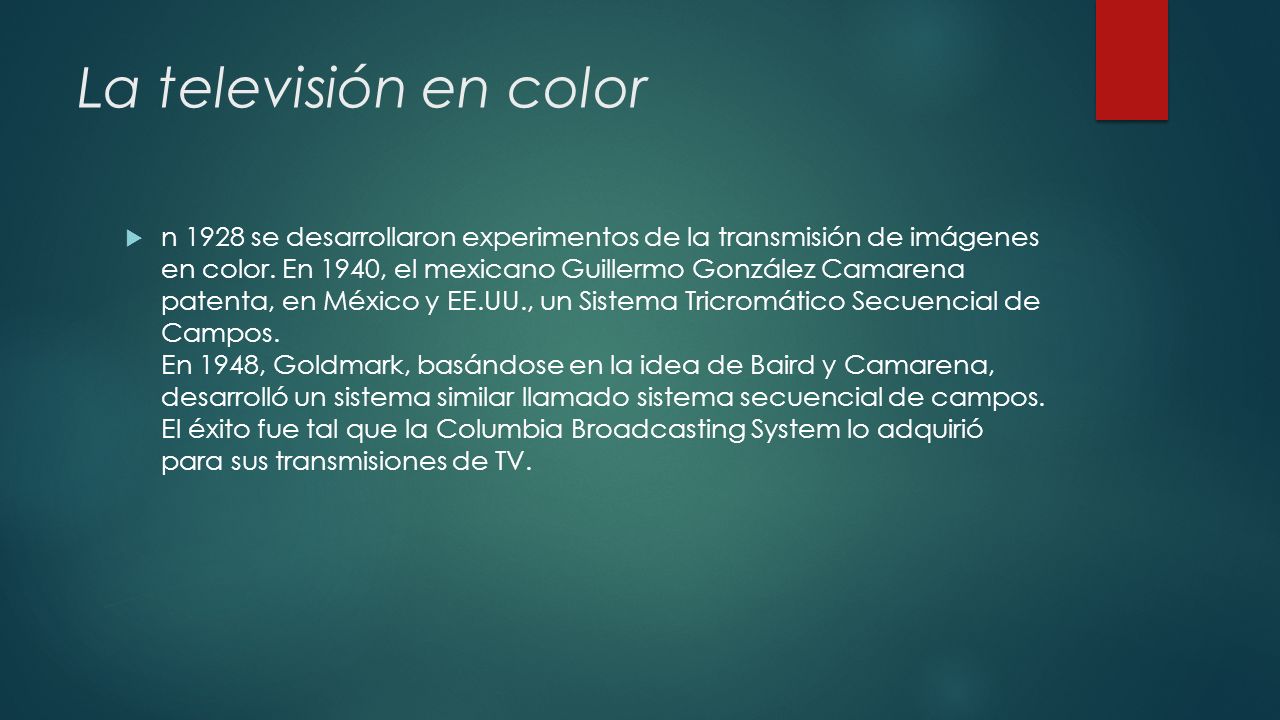 La televisión en color

n 1928 se desarrollaron experimentos de la transmisión de imágenes en color. En 1940, el mexicano Guillermo González Camarena patenta, en México y EE.UU., un Sistema Tricromático Secuencial de Campos.
En 1948, Goldmark, basándose en la idea de Baird y Camarena, desarrolló un sistema similar llamado sistema secuencial de campos. El éxito fue tal que la Columbia Broadcasting System lo adquirió para sus transmisiones de TV.